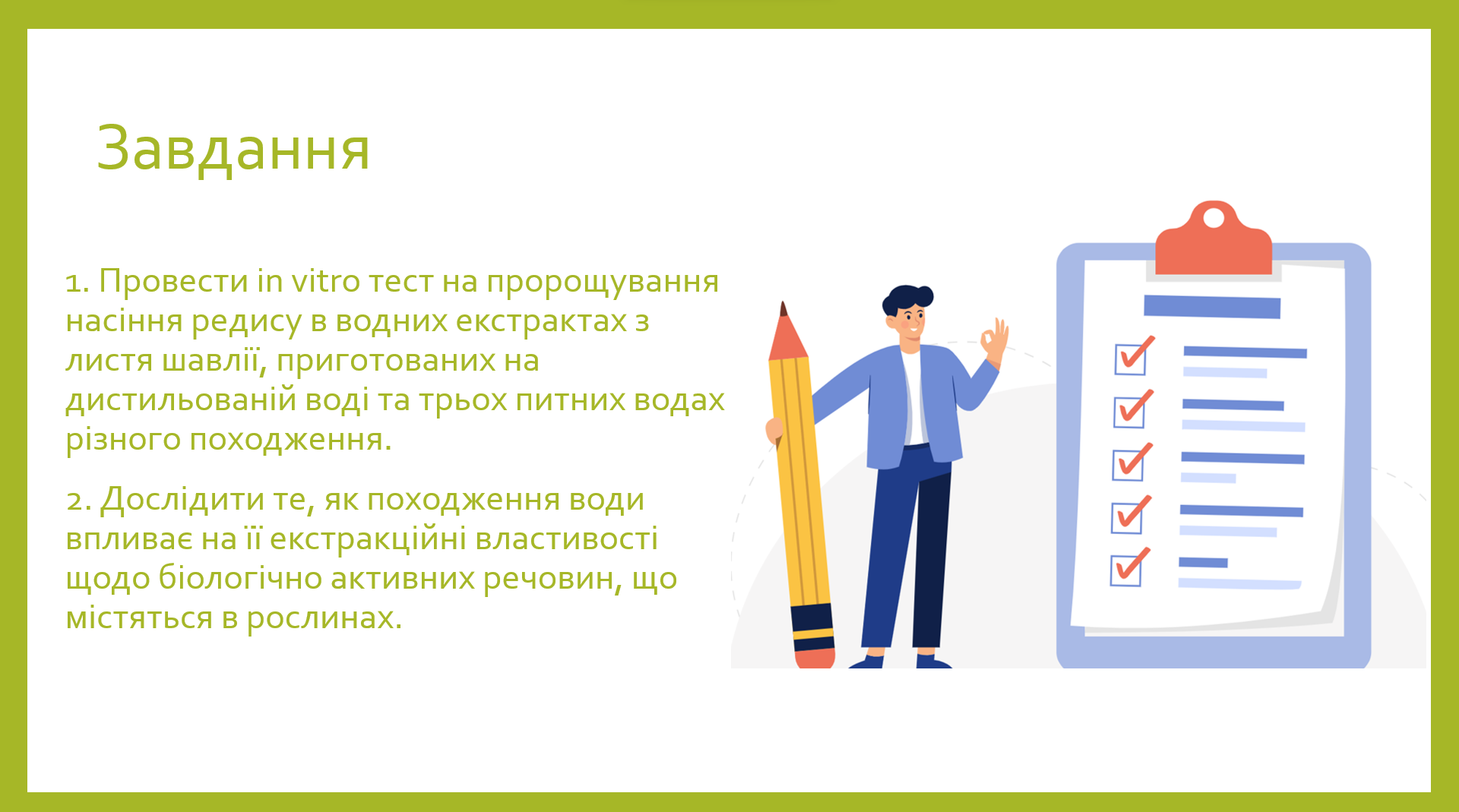 Завдання

1. Провести in vitro тест на пророщування насіння редису в водних екстрактах з листя шавлії, приготованих на дистильованій воді та трьох питних водах різного походження.

2. Дослідити те, як походження води впливає на її екстракційні властивості щодо біологічно активних речовин, що містяться в рослинах.